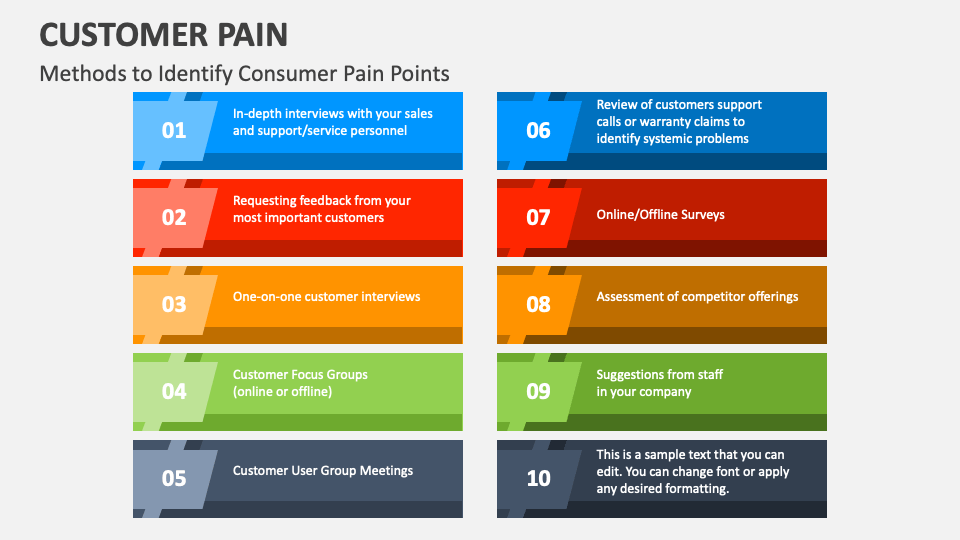 CUSTOMER PAIN

Methods to Identify Consumer Pain Points

01 In-depth interviews with your sales and support/service personnel

02 Requesting feedback from your most important customers

03 One-on-one customer interviews

04 Customer Focus Groups (online or offline)

05 Customer User Group Meetings

06 Review of customers support calls or warranty claims to identify systemic problems

07 Online/Offline Surveys

08 Assessment of competitor offerings

09 Suggestions from staff in your company

10 This is a sample text that you can edit. You can change font or apply any desired formatting.